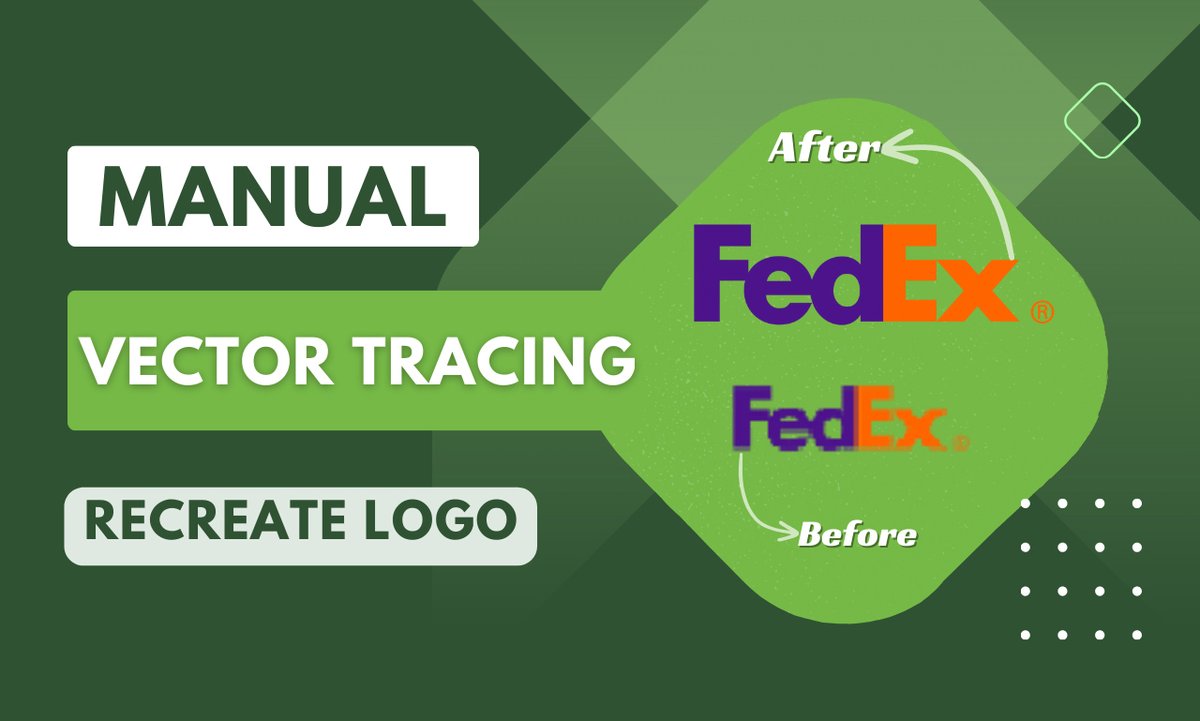 MANUAL

VECTOR TRACING

RECREATE LOGO

After

FedEx ®

FedEx ®

Before